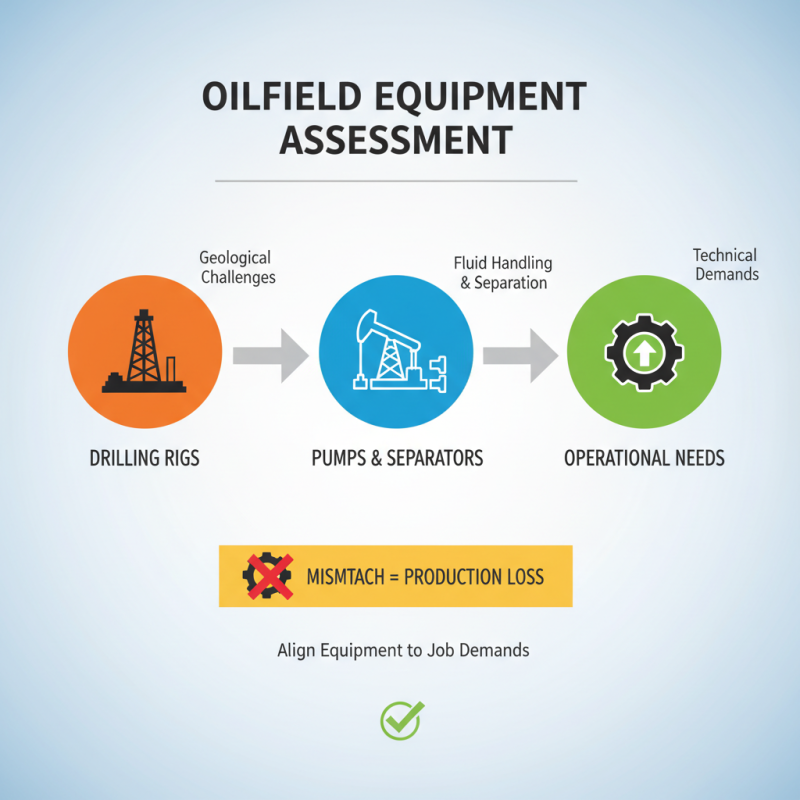 OILFIELD EQUIPMENT ASSESSMENT

Geological Challenges

Fluid Handling & Separation

Technical Demands

DRILLING RIGS

PUMPS & SEPARATORS

OPERATIONAL NEEDS

MISMTACH = PRODUCTION LOSS

Align Equipment to Job Demands